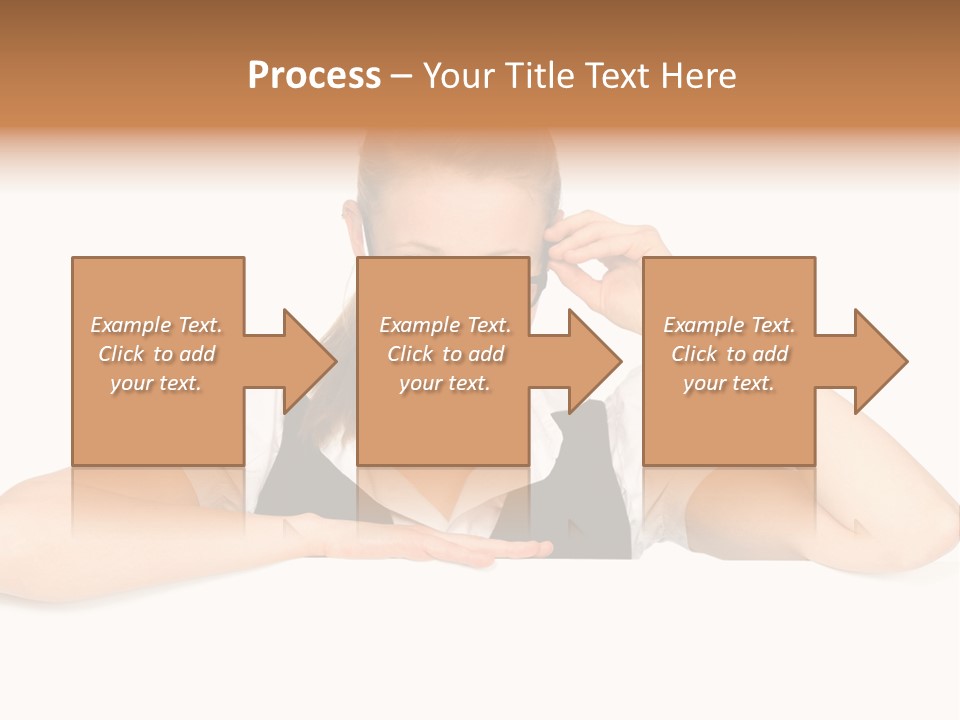 Process – Your Title Text Here

Example Text. Click to add your text.

Example Text. Click to add your text.

Example Text. Click to add your text.